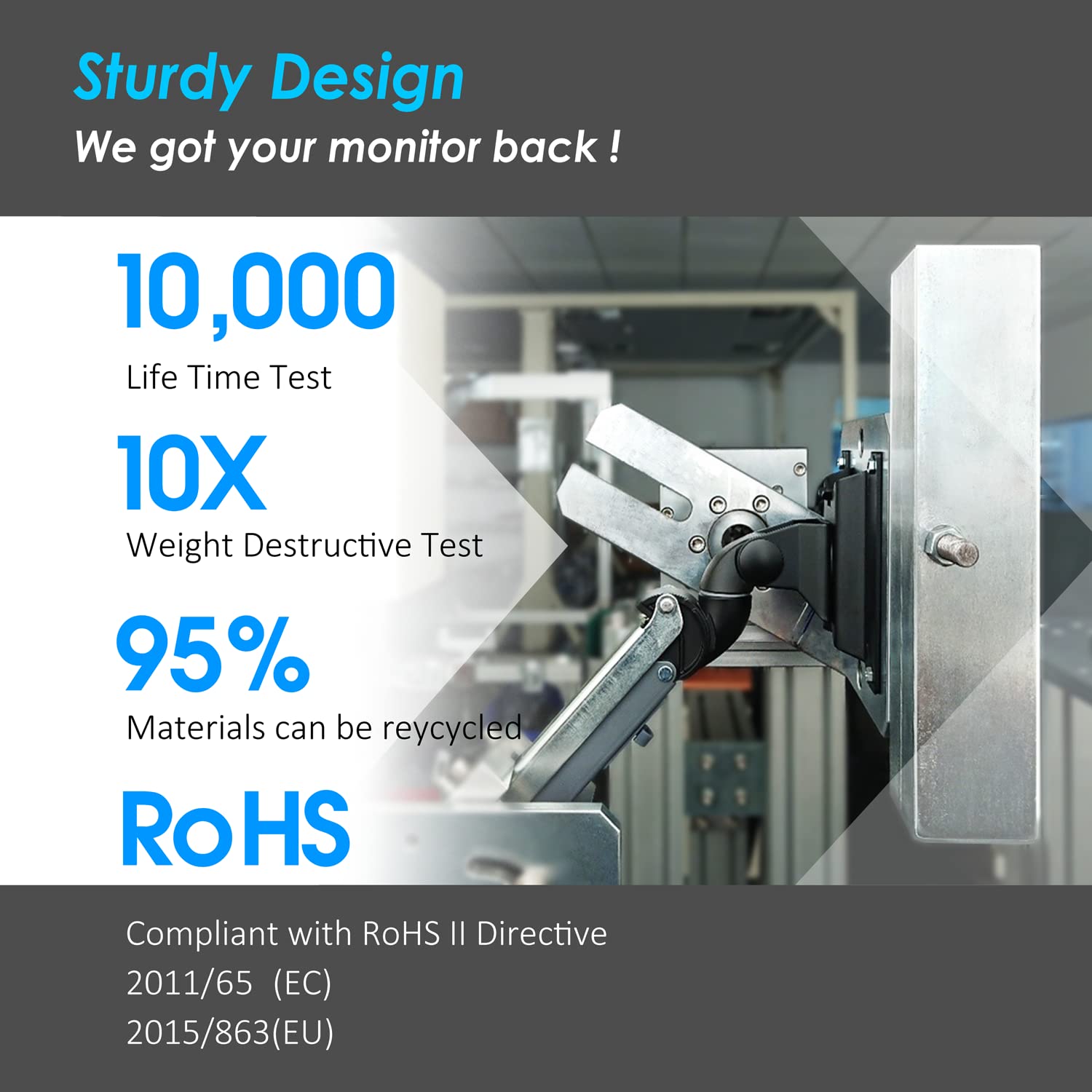 Sturdy Design
We got your monitor back !

10,000
Life Time Test

10X
Weight Destructive Test

95%
Materials can be reycycled

RoHS

Compliant with RoHS II Directive
2011/65 (EC)
2015/863(EU)